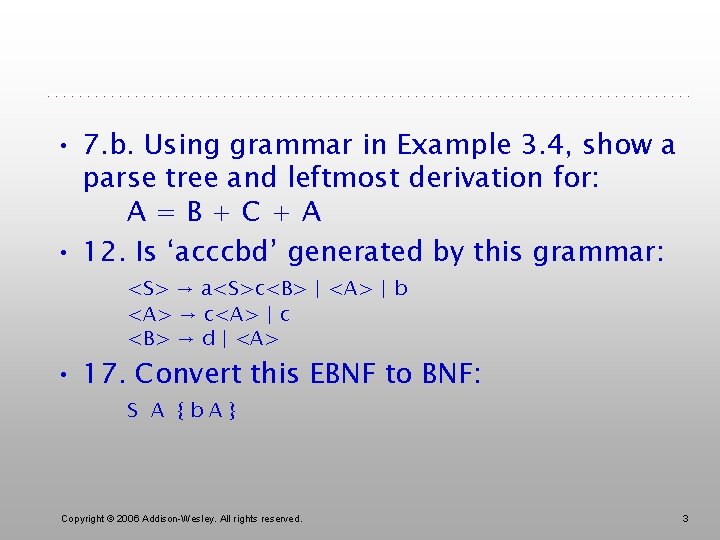 • 7.b. Using grammar in Example 3.4, show a parse tree and leftmost derivation for:

A = B + C + A

• 12. Is ‘acccbd’ generated by this grammar:

<S> → a<S>c<B> | <A> | b
<A> → c<A> | c
<B> → d | <A>

• 17. Convert this EBNF to BNF:

S A { b A }

Copyright © 2006 Addison-Wesley. All rights reserved.

3